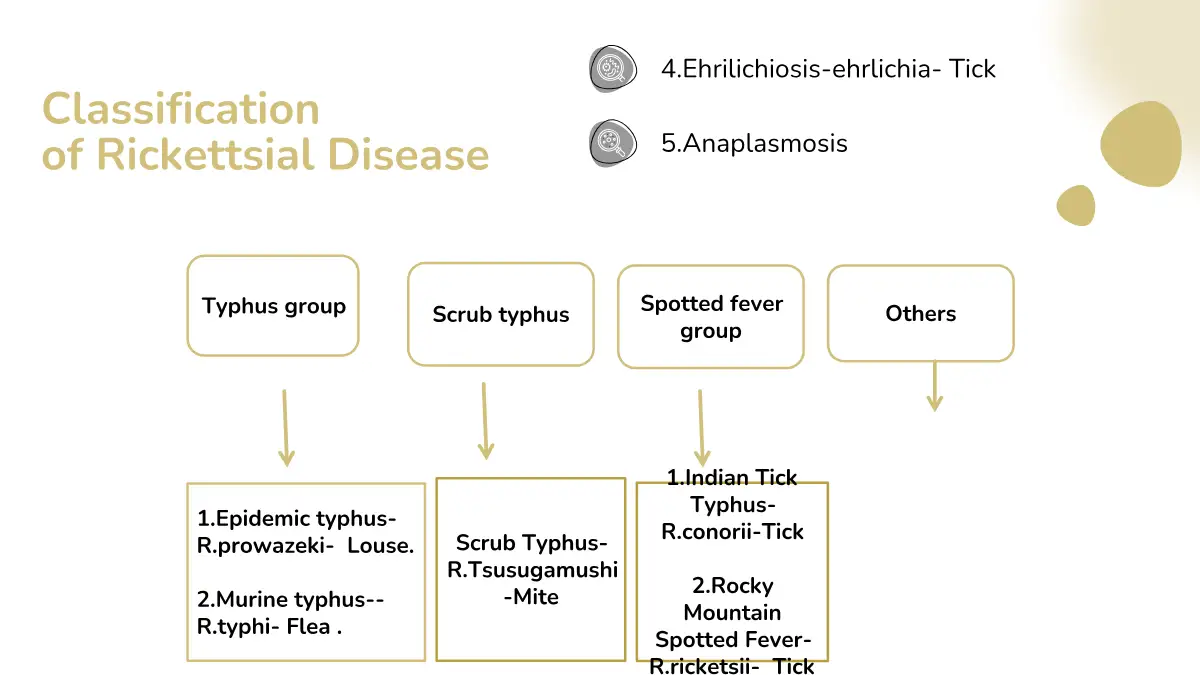 Classification of Rickettsial Disease

4.Ehrilichiosis-ehrlichia- Tick

5.Anaplasmosis

Typhus group

Scrub typhus

Spotted fever group

Others

1.Epidemic typhus- R.prowazeki- Louse.

2.Murine typhus-- R.typhi- Flea .

Scrub Typhus- R.Tsusugamushi -Mite

1.Indian Tick Typhus- R.conorii-Tick

2.Rocky Mountain Spotted Fever- R.ricketsii- Tick